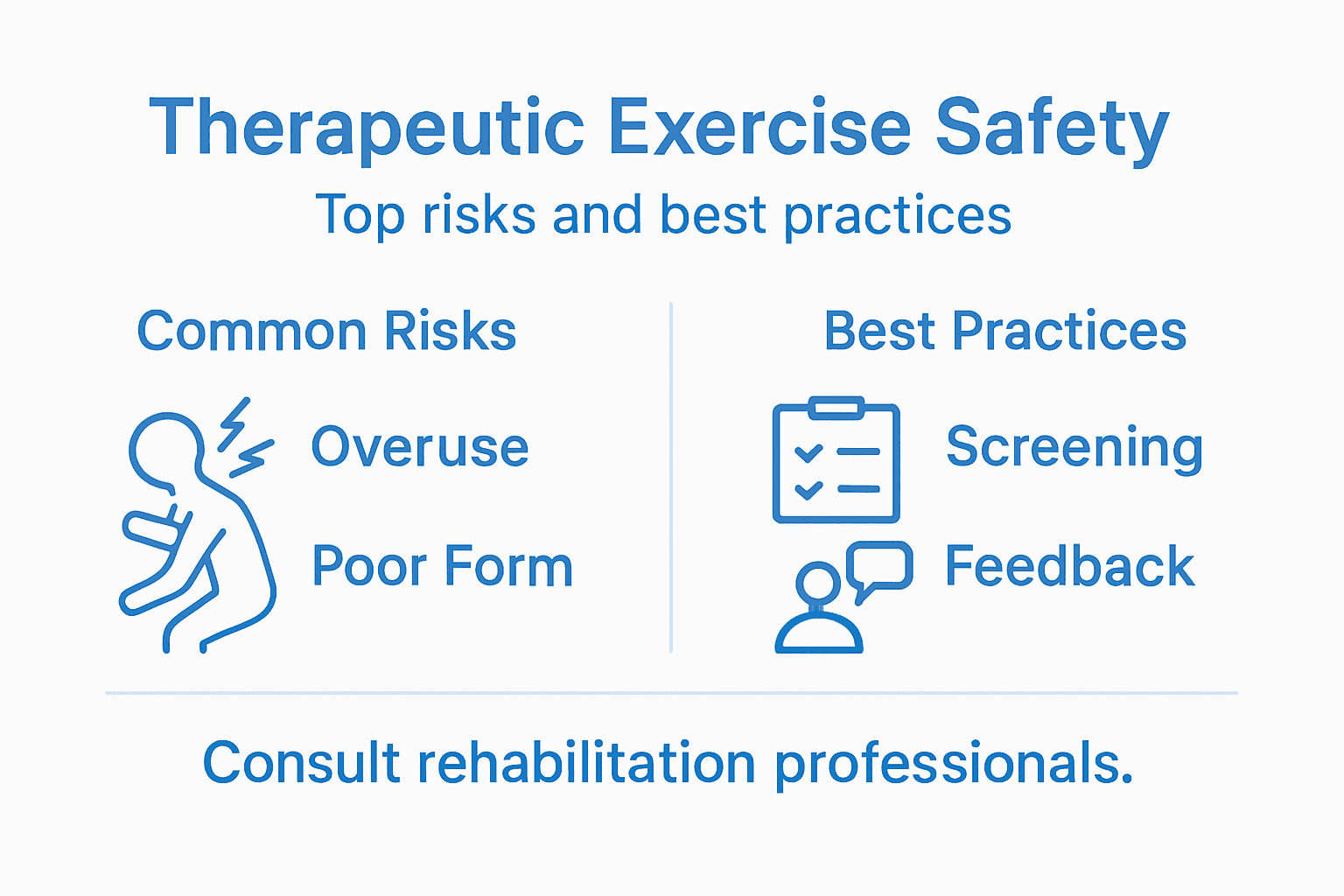 Therapeutic Exercise Safety

Top risks and best practices

Common Risks

Overuse

Poor Form

Best Practices

Screening

Feedback

Consult rehabilitation professionals.